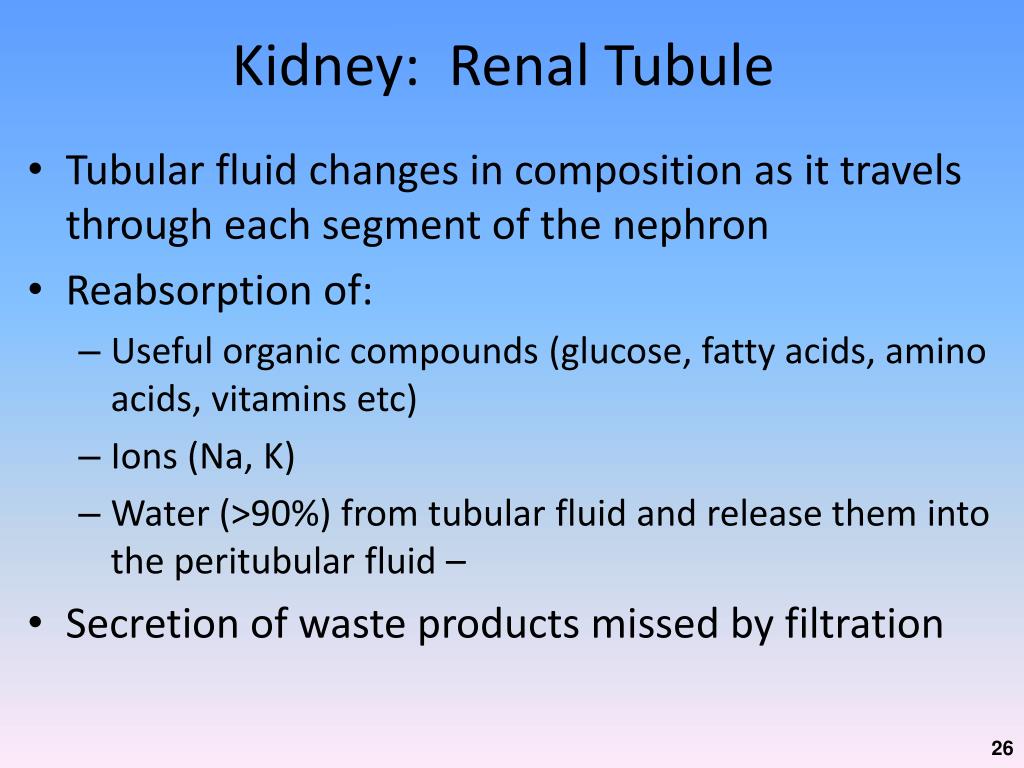 Kidney: Renal Tubule

• Tubular fluid changes in composition as it travels through each segment of the nephron
• Reabsorption of:
– Useful organic compounds (glucose, fatty acids, amino acids, vitamins etc)
– Ions (Na, K)
– Water (>90%) from tubular fluid and release them into the peritubular fluid –
• Secretion of waste products missed by filtration

26